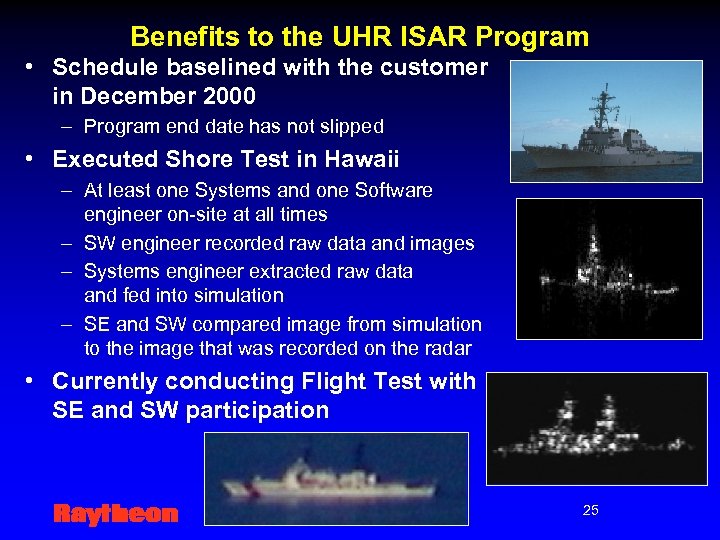 Benefits to the UHR ISAR Program

• Schedule baselined with the customer in December 2000
– Program end date has not slipped

• Executed Shore Test in Hawaii
– At least one Systems and one Software engineer on-site at all times
– SW engineer recorded raw data and images
– Systems engineer extracted raw data and fed into simulation
– SE and SW compared image from simulation to the image that was recorded on the radar

• Currently conducting Flight Test with SE and SW participation

Raytheon

25